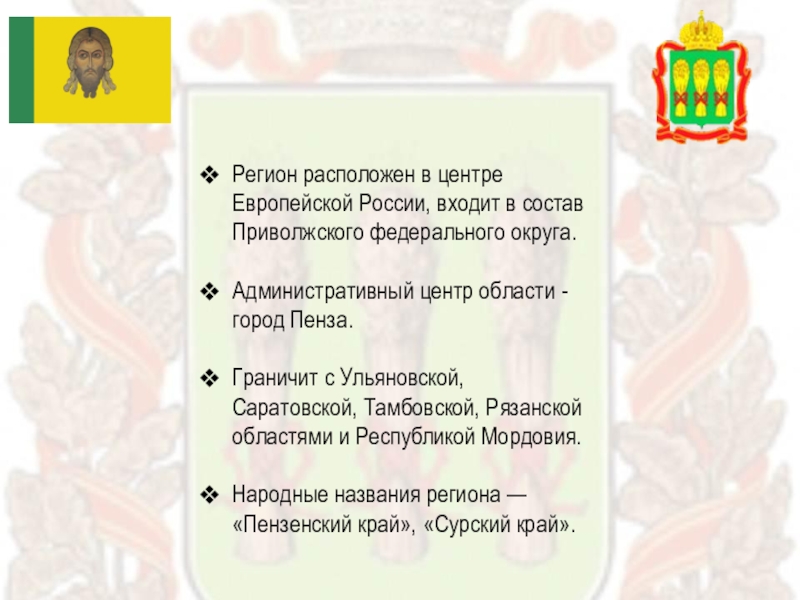 ❖ Регион расположен в центре Европейской России, входит в состав Приволжского федерального округа.

❖ Административный центр области - город Пенза.

❖ Граничит с Ульяновской, Саратовской, Тамбовской, Рязанской областями и Республикой Мордовия.

❖ Народные названия региона — «Пензенский край», «Сурский край».